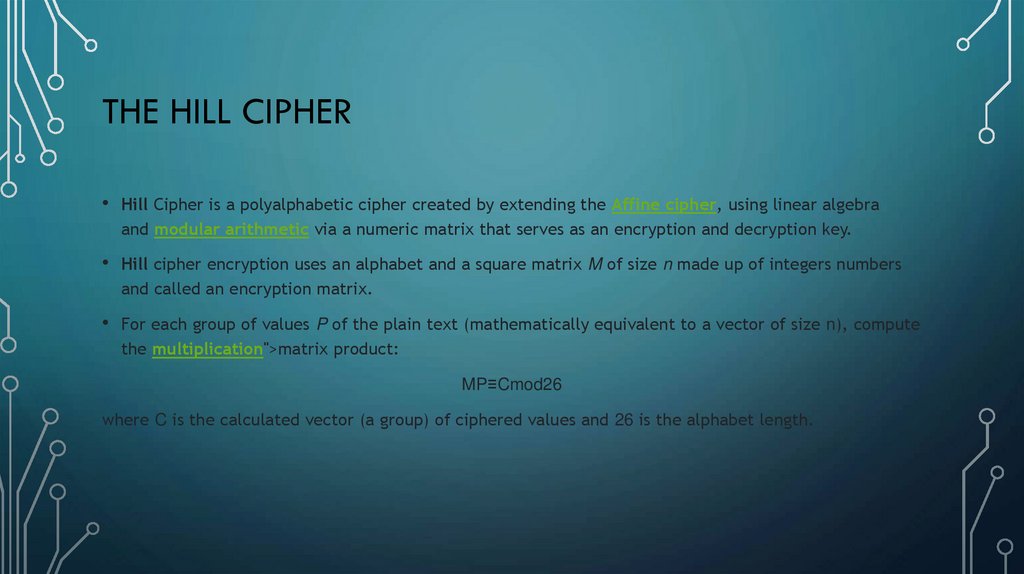 THE HILL CIPHER

• Hill Cipher is a polyalphabetic cipher created by extending the Affine cipher, using linear algebra and modular arithmetic via a numeric matrix that serves as an encryption and decryption key.

• Hill cipher encryption uses an alphabet and a square matrix M of size n made up of integers numbers and called an encryption matrix.

• For each group of values P of the plain text (mathematically equivalent to a vector of size n), compute the multiplication">matrix product:

MP≡Cmod26

where C is the calculated vector (a group) of ciphered values and 26 is the alphabet length.